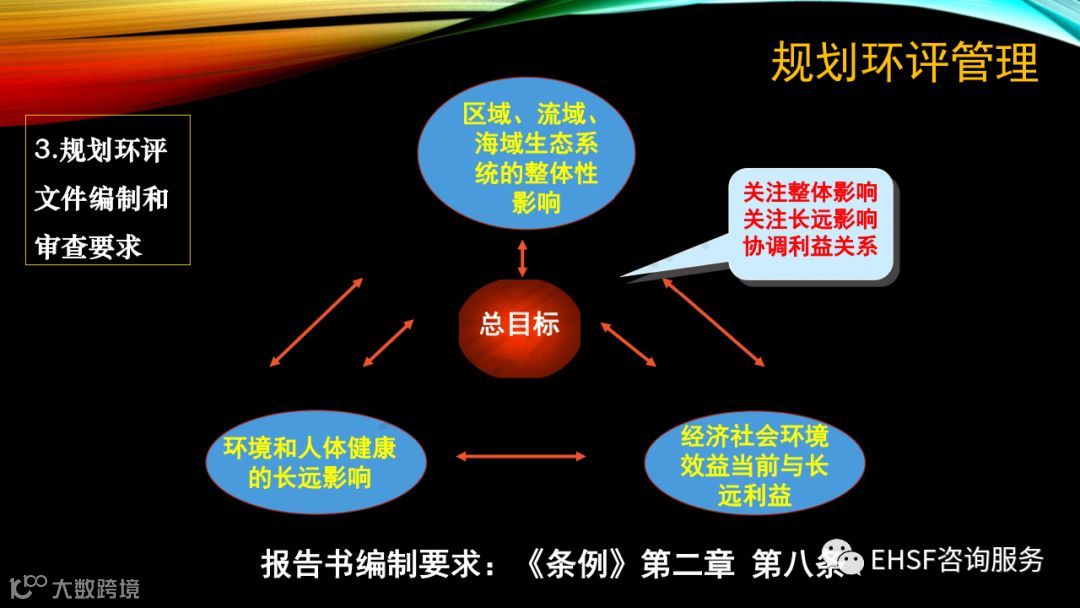 规划环评管理

3.规划环评文件编制和审查要求

区域、流域、海域生态系统的整体性影响

关注整体影响
关注长远影响
协调利益关系

总目标

环境和人体健康的长远影响

经济社会环境效益当前与长远利益

报告书编制要求：《条例》第二章 第八条

EHSF咨询服务

大数跨境